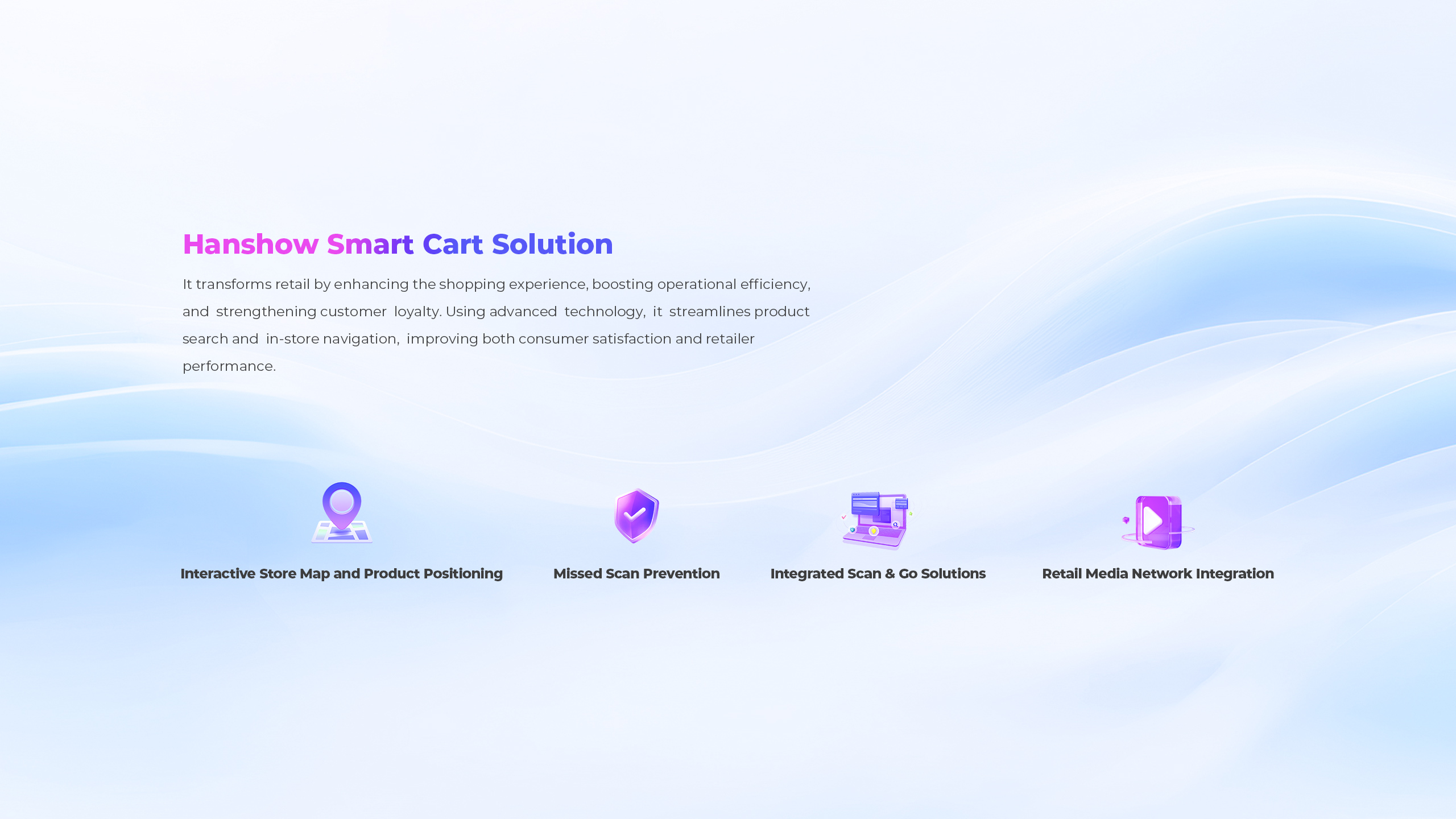 Hanshow Smart Cart Solution

It transforms retail by enhancing the shopping experience, boosting operational efficiency, and strengthening customer loyalty. Using advanced technology, it streamlines product search and in-store navigation, improving both consumer satisfaction and retailer performance.

Interactive Store Map and Product Positioning

Missed Scan Prevention

Integrated Scan & Go Solutions

Retail Media Network Integration